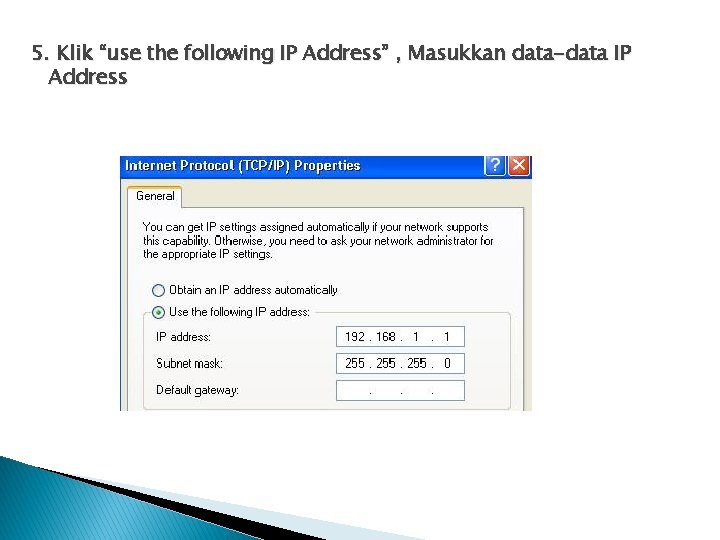 5. Klik “use the following IP Address” , Masukkan data-data IP Address

Internet Protocol (TCP/IP) Properties

?

General

You can get IP settings assigned automatically if your network supports this capability. Otherwise, you need to ask your network administrator for the appropriate IP settings.

Obtain an IP address automatically

Use the following IP address:

IP address: 192 . 168 . 1 . 1

Subnet mask: 255 . 255 . 255 . 0

Default gateway: . . .